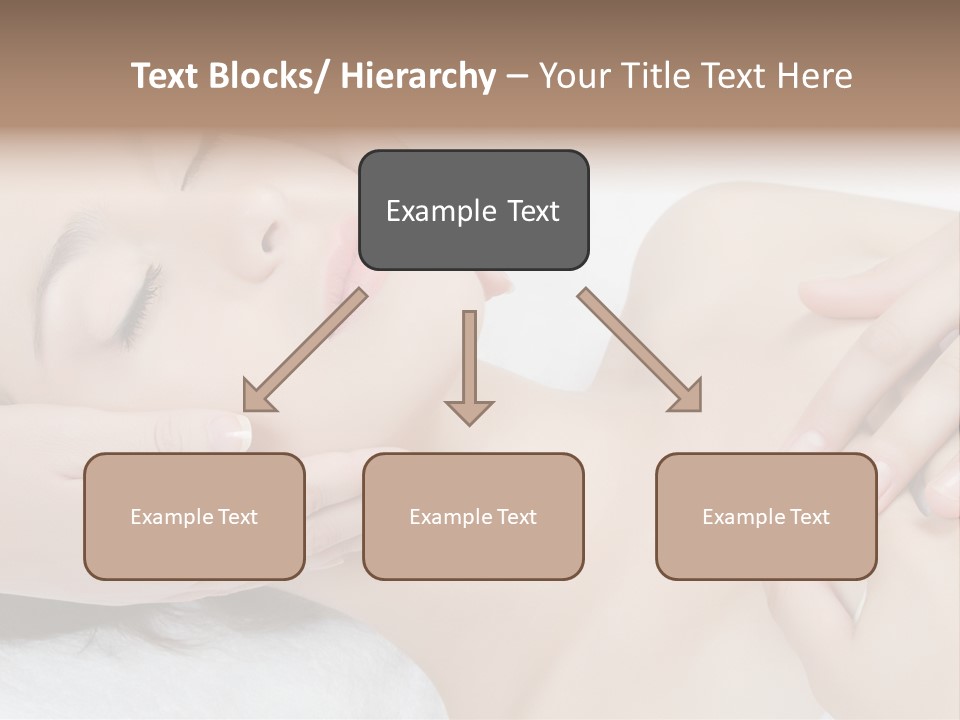 Text Blocks/ Hierarchy – Your Title Text Here

Example Text

Example Text

Example Text

Example Text